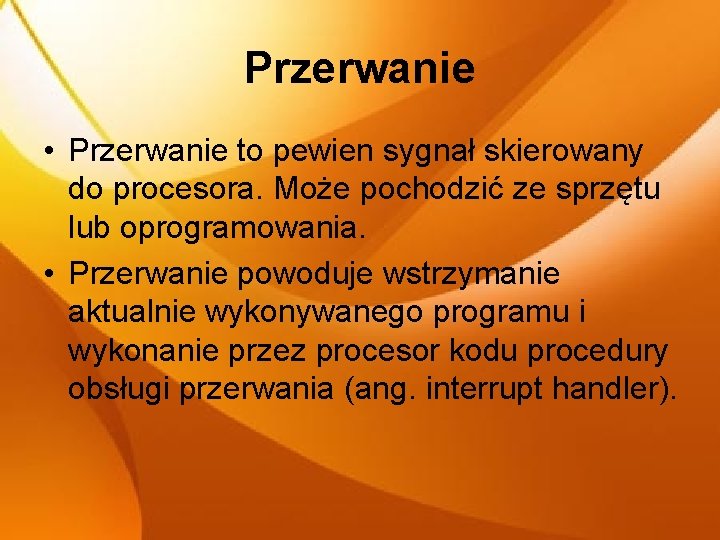 Przerwanie

• Przerwanie to pewien sygnał skierowany do procesora. Może pochodzić ze sprzętu lub oprogramowania.
• Przerwanie powoduje wstrzymanie aktualnie wykonywanego programu i wykonanie przez procesor kodu procedury obsługi przerwania (ang. interrupt handler).